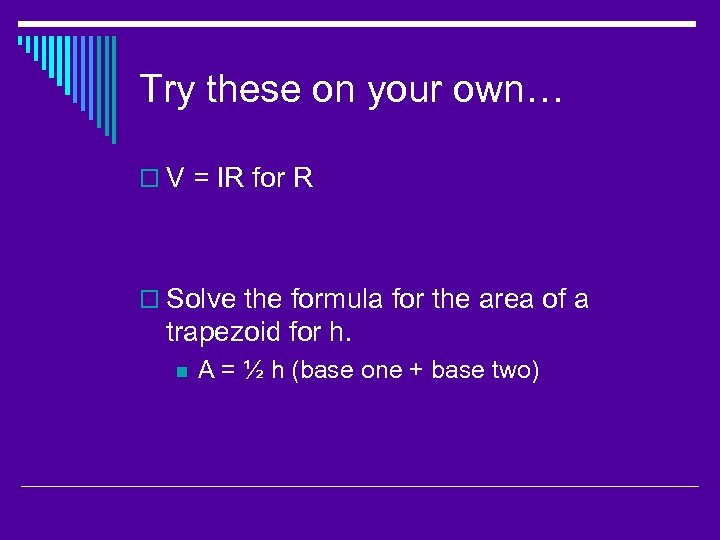 Try these on your own…

V = IR for R

Solve the formula for the area of a trapezoid for h.

A = ½ h (base one + base two)